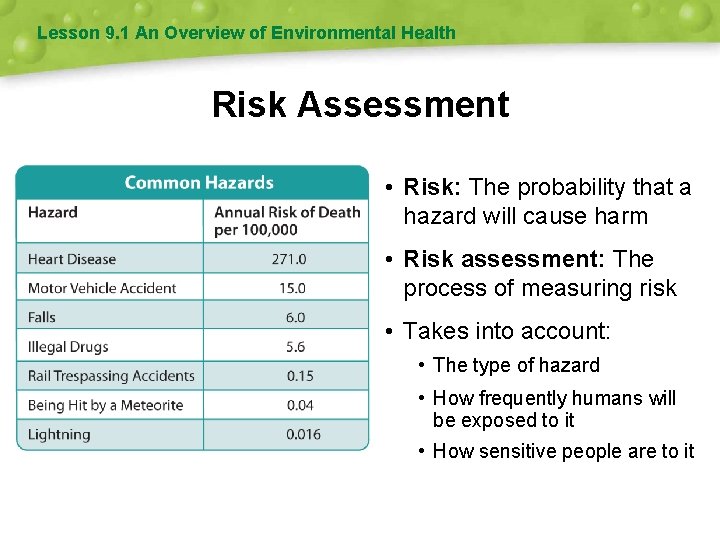 Lesson 9.1 An Overview of Environmental Health

Risk Assessment

Common Hazards

| Hazard | Annual Risk of Death per 100,000 |
|---|---|
| Heart Disease | 271.0 |
| Motor Vehicle Accident | 15.0 |
| Falls | 6.0 |
| Illegal Drugs | 5.6 |
| Rail Trespassing Accidents | 0.15 |
| Being Hit by a Meteorite | 0.04 |
| Lightning | 0.016 |

• Risk: The probability that a hazard will cause harm

• Risk assessment: The process of measuring risk

• Takes into account:
  • The type of hazard
  • How frequently humans will be exposed to it
  • How sensitive people are to it